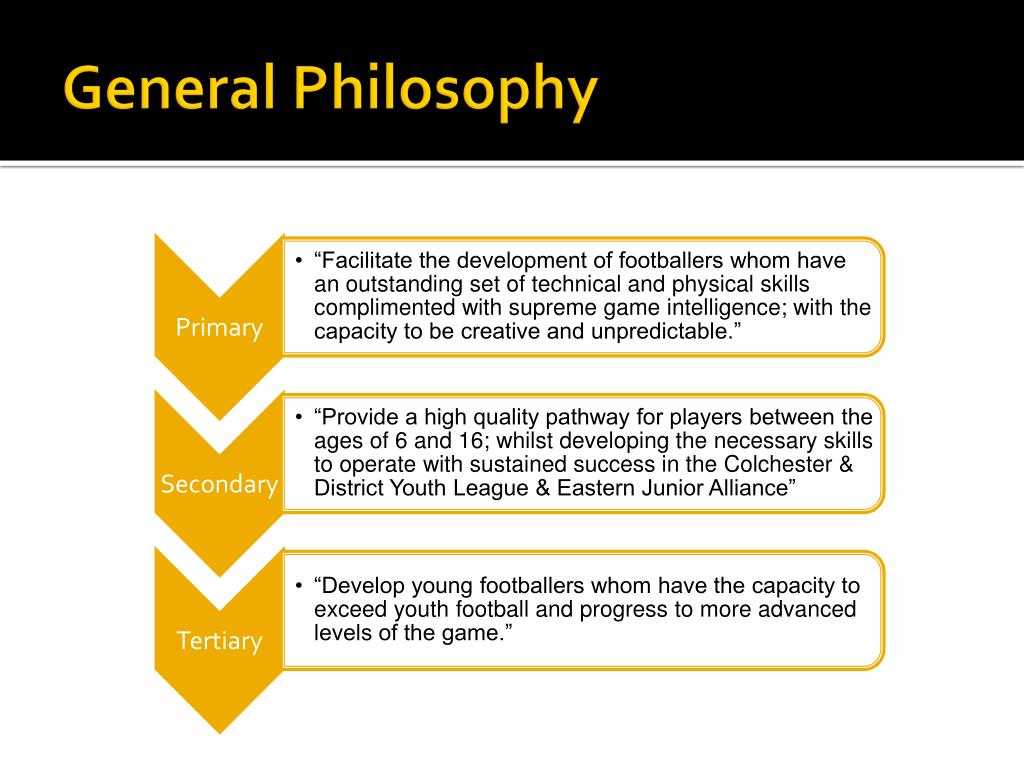 General Philosophy

Primary

• “Facilitate the development of footballers whom have an outstanding set of technical and physical skills complimented with supreme game intelligence; with the capacity to be creative and unpredictable.”

Secondary

• “Provide a high quality pathway for players between the ages of 6 and 16; whilst developing the necessary skills to operate with sustained success in the Colchester & District Youth League & Eastern Junior Alliance”

Tertiary

• “Develop young footballers whom have the capacity to exceed youth football and progress to more advanced levels of the game.”